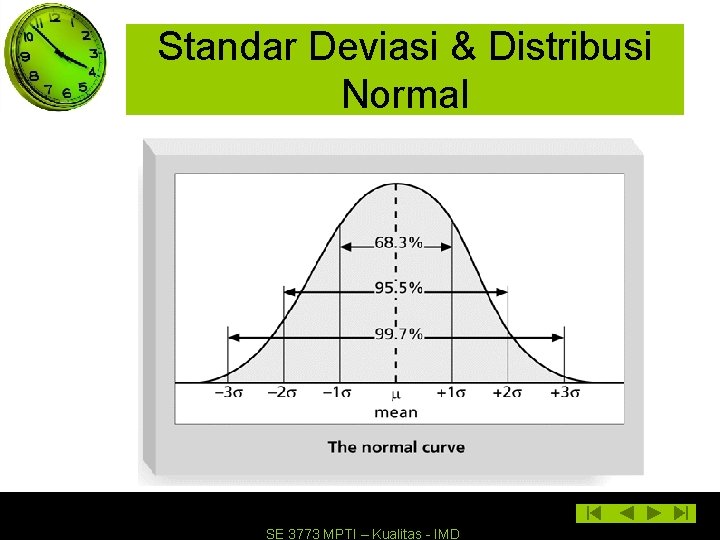 Standar Deviasi & Distribusi Normal

68.3%
95.5%
99.7%
$-3\sigma$ $-2\sigma$ $-1\sigma$ $\mu$ $+1\sigma$ $+2\sigma$ $+3\sigma$
mean

The normal curve

SE 3773 MPTI – Kualitas - IMD